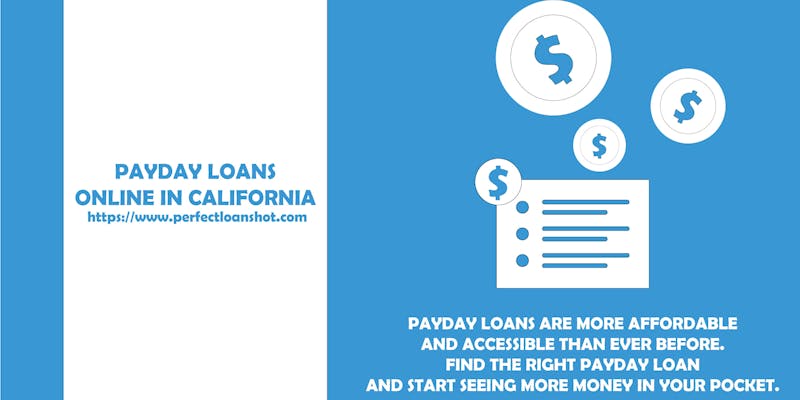 PAYDAY LOANS
ONLINE IN CALIFORNIA
https://www.perfectloanshot.com

$
$
$
$

PAYDAY LOANS ARE MORE AFFORDABLE AND ACCESSIBLE THAN EVER BEFORE. FIND THE RIGHT PAYDAY LOAN AND START SEEING MORE MONEY IN YOUR POCKET.